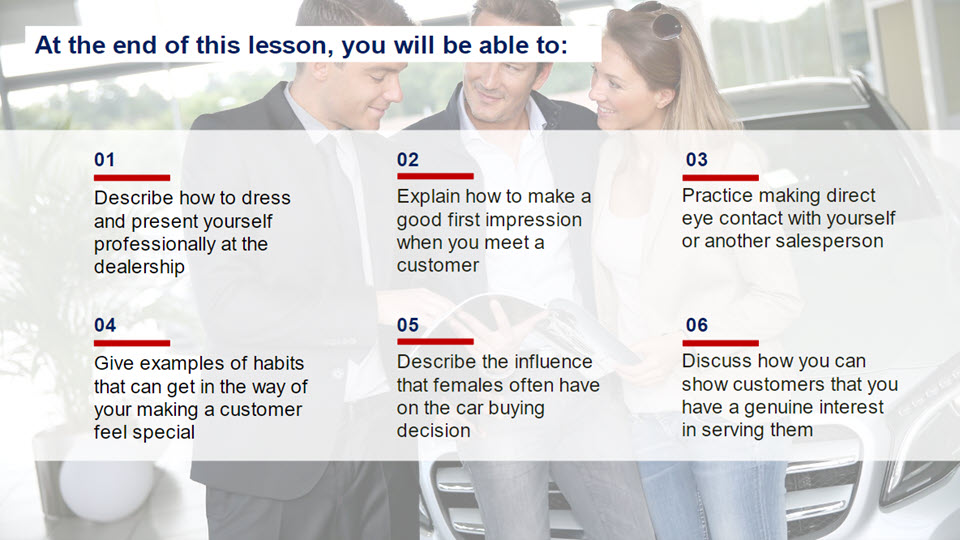 At the end of this lesson, you will be able to:

01
Describe how to dress and present yourself professionally at the dealership

02
Explain how to make a good first impression when you meet a customer

03
Practice making direct eye contact with yourself or another salesperson

04
Give examples of habits that can get in the way of your making a customer feel special

05
Describe the influence that females often have on the car buying decision

06
Discuss how you can show customers that you have a genuine interest in serving them